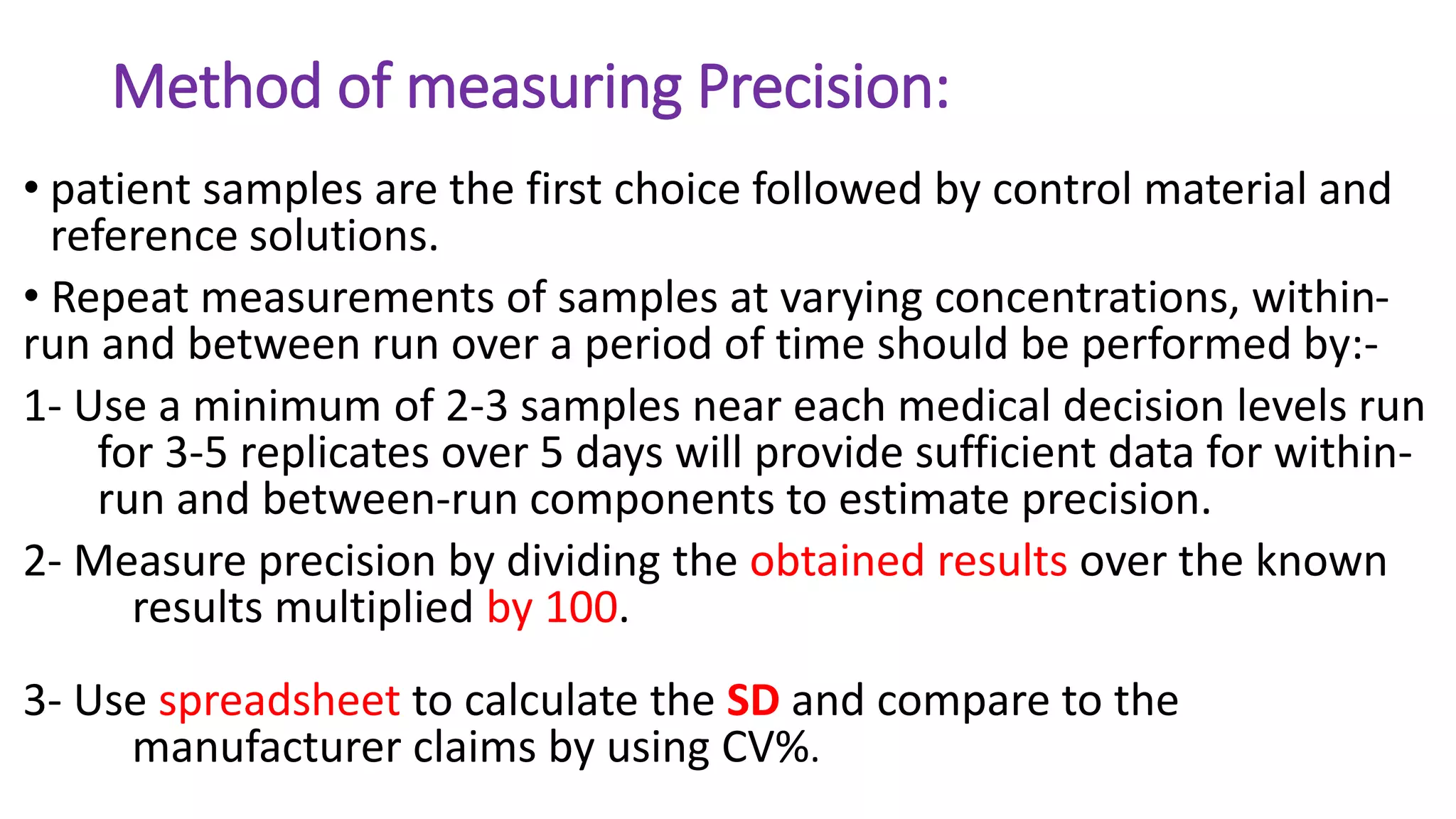 Method of measuring Precision:

• patient samples are the first choice followed by control material and reference solutions.

• Repeat measurements of samples at varying concentrations, within-run and between run over a period of time should be performed by:-

1- Use a minimum of 2-3 samples near each medical decision levels run for 3-5 replicates over 5 days will provide sufficient data for within-run and between-run components to estimate precision.

2- Measure precision by dividing the obtained results over the known results multiplied by 100.

3- Use spreadsheet to calculate the SD and compare to the manufacturer claims by using CV%.